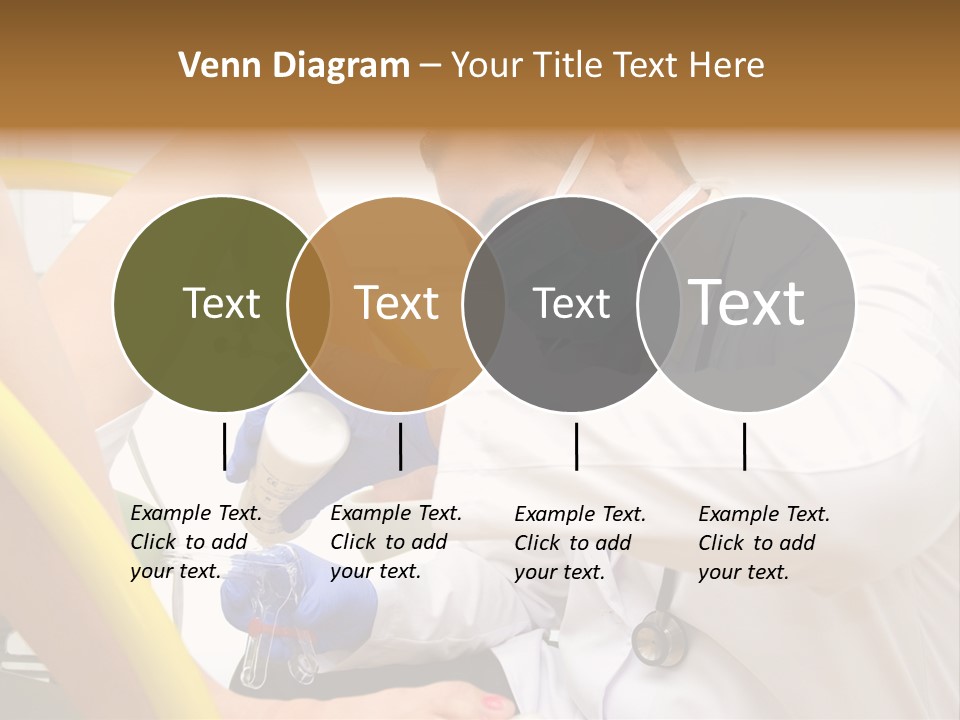 Venn Diagram – Your Title Text Here

Text

Text

Text

Text

Example Text. Click to add your text.

Example Text. Click to add your text.

Example Text. Click to add your text.

Example Text. Click to add your text.